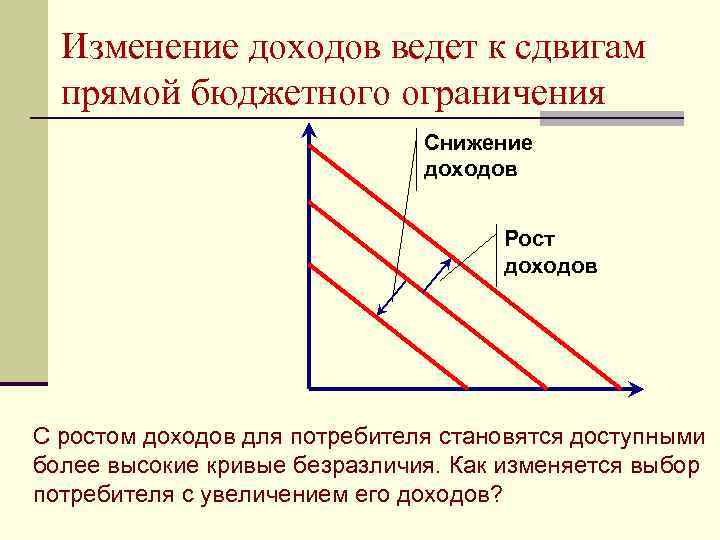 Изменение доходов ведет к сдвигам прямой бюджетного ограничения

Снижение доходов

Рост доходов

С ростом доходов для потребителя становятся доступными более высокие кривые безразличия. Как изменяется выбор потребителя с увеличением его доходов?